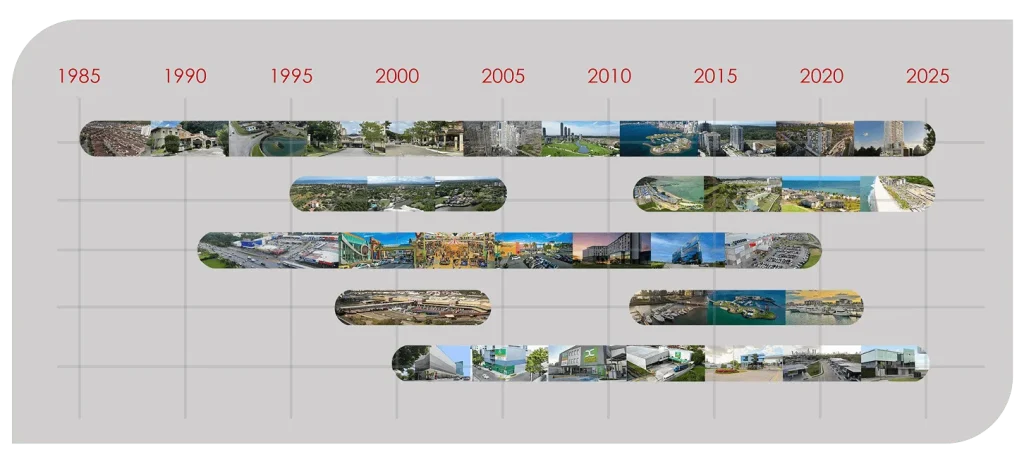 1985 1990 1995 2000 2005 2010 2015 2020 2025